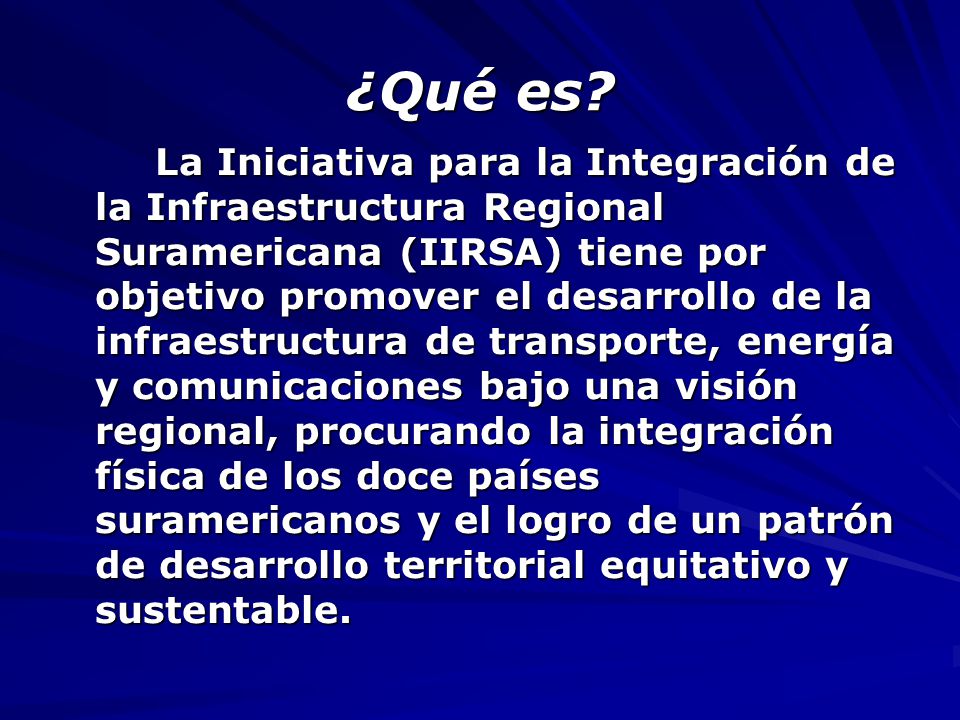 ¿Qué es?

La Iniciativa para la Integración de la Infraestructura Regional Suramericana (IIRSA) tiene por objetivo promover el desarrollo de la infraestructura de transporte, energía y comunicaciones bajo una visión regional, procurando la integración física de los doce países suramericanos y el logro de un patrón de desarrollo territorial equitativo y sustentable.